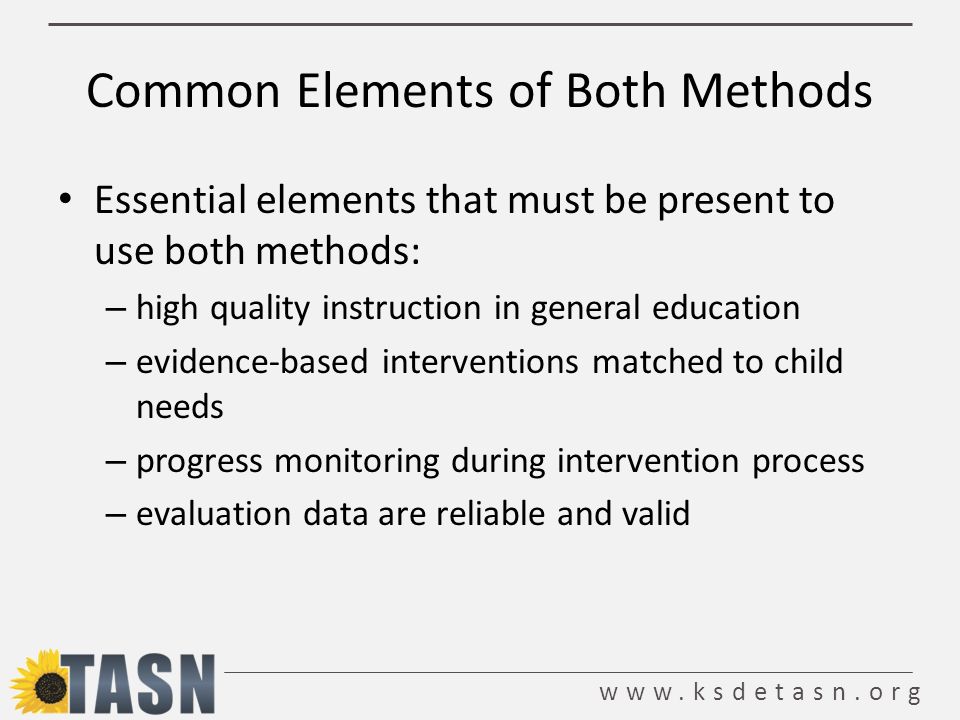 Common Elements of Both Methods

• Essential elements that must be present to use both methods:
– high quality instruction in general education
– evidence-based interventions matched to child needs
– progress monitoring during intervention process
– evaluation data are reliable and valid

TASN

www.ksdetasn.org